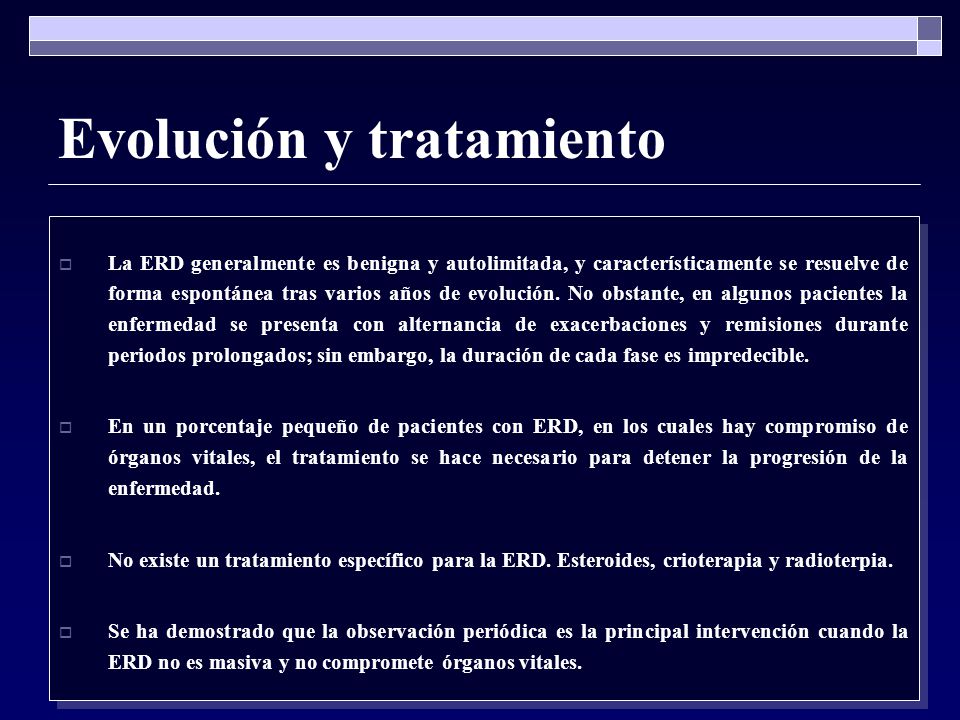 Evolución y tratamiento

La ERD generalmente es benigna y autolimitada, y característicamente se resuelve de forma espontánea tras varios años de evolución. No obstante, en algunos pacientes la enfermedad se presenta con alternancia de exacerbaciones y remisiones durante periodos prolongados; sin embargo, la duración de cada fase es impredecible.

En un porcentaje pequeño de pacientes con ERD, en los cuales hay compromiso de órganos vitales, el tratamiento se hace necesario para detener la progresión de la enfermedad.

No existe un tratamiento específico para la ERD. Esteroides, crioterapia y radioterpia.

Se ha demostrado que la observación periódica es la principal intervención cuando la ERD no es masiva y no compromete órganos vitales.